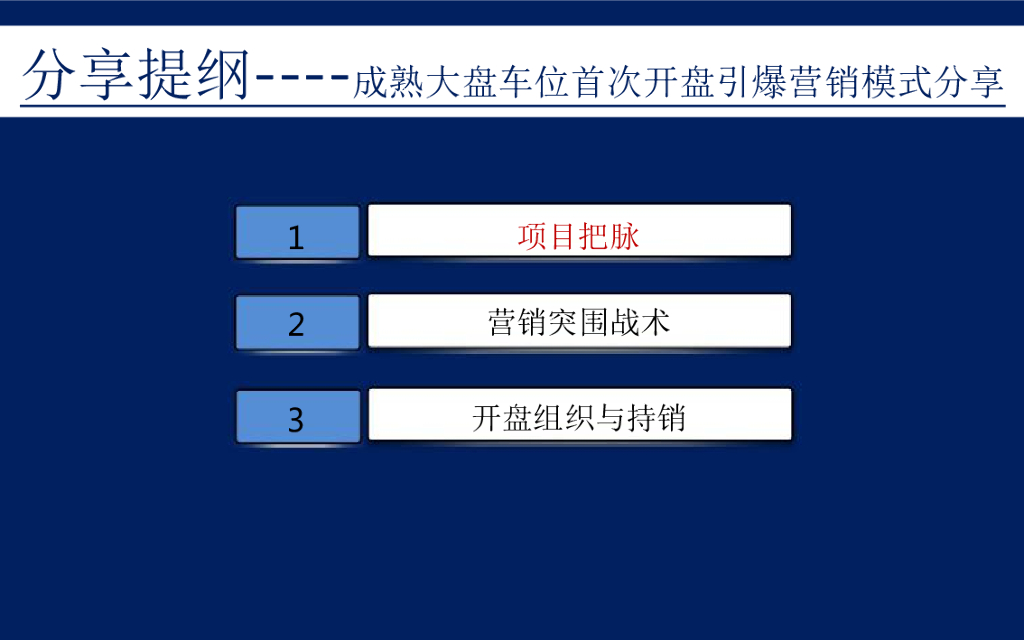 分享提纲----成熟大盘车位首次开盘引爆营销模式分享

1
项目把脉

2
营销突围战术

3
开盘组织与持销